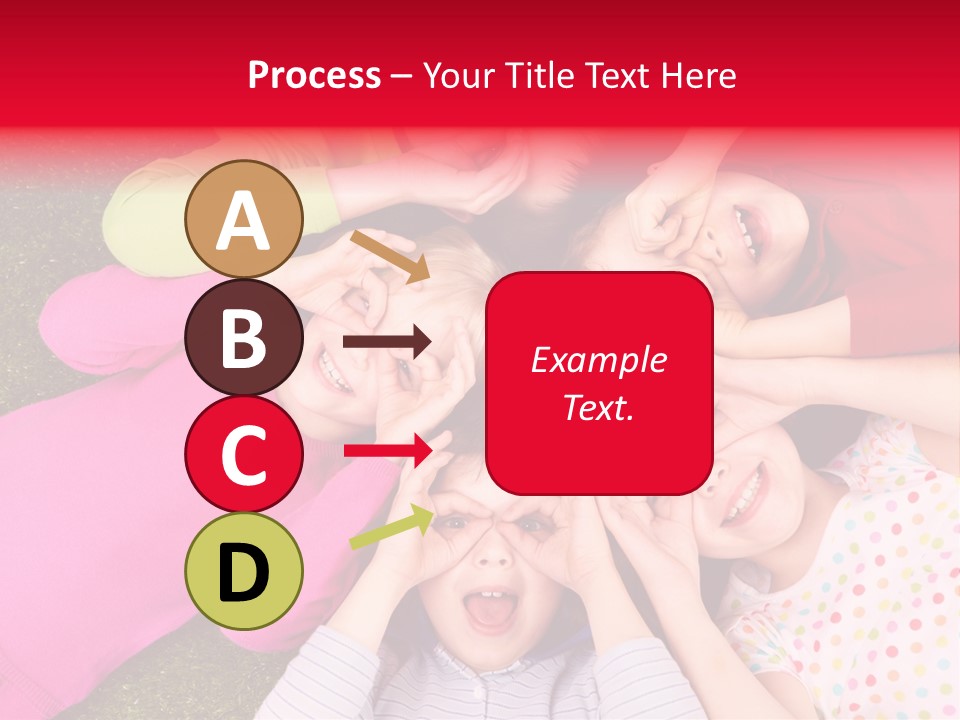 Process – Your Title Text Here

A

B

C

D

Example Text.